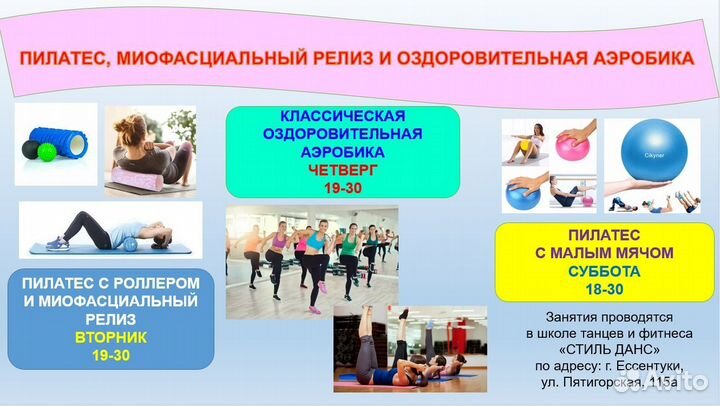 ПИЛАТЕС, МИОФАСЦИАЛЬНЫЙ РЕЛИЗ И ОЗДОРОВИТЕЛЬНАЯ АЭРОБИКА

КЛАССИЧЕСКАЯ ОЗДОРОВИТЕЛЬНАЯ АЭРОБИКА
ЧЕТВЕРГ
19-30

Cikyner

ПИЛАТЕС С РОЛЛЕРОМ И МИОФАСЦИАЛЬНЫЙ РЕЛИЗ
ВТОРНИК
19-30

ПИЛАТЕС С МАЛЫМ МЯЧОМ
СУББОТА
18-30

Занятия проводятся в школе танцев и фитнеса «СТИЛЬ ДАНС» по адресу: г. Ессентуки, ул. Пятигорская, 115а

Avito